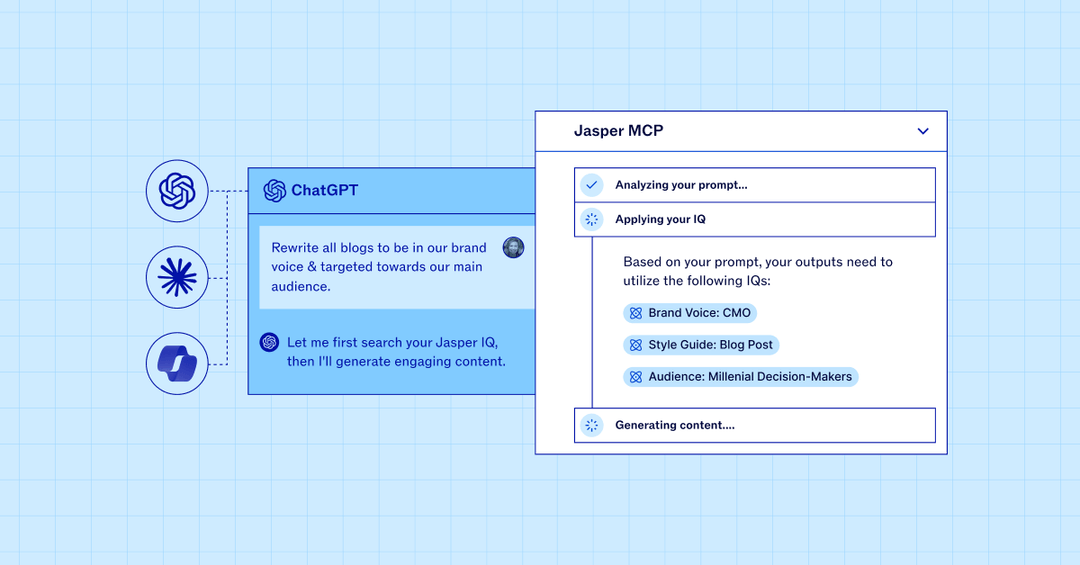 ChatGPT

Rewrite all blogs to be in our brand voice & targeted towards our main audience.

Let me first search your Jasper IQ, then I'll generate engaging content.

Jasper MCP

Analyzing your prompt...

Applying your IQ

Based on your prompt, your outputs need to utilize the following IQs:

Brand Voice: CMO

Style Guide: Blog Post

Audience: Millenial Decision-Makers

Generating content....